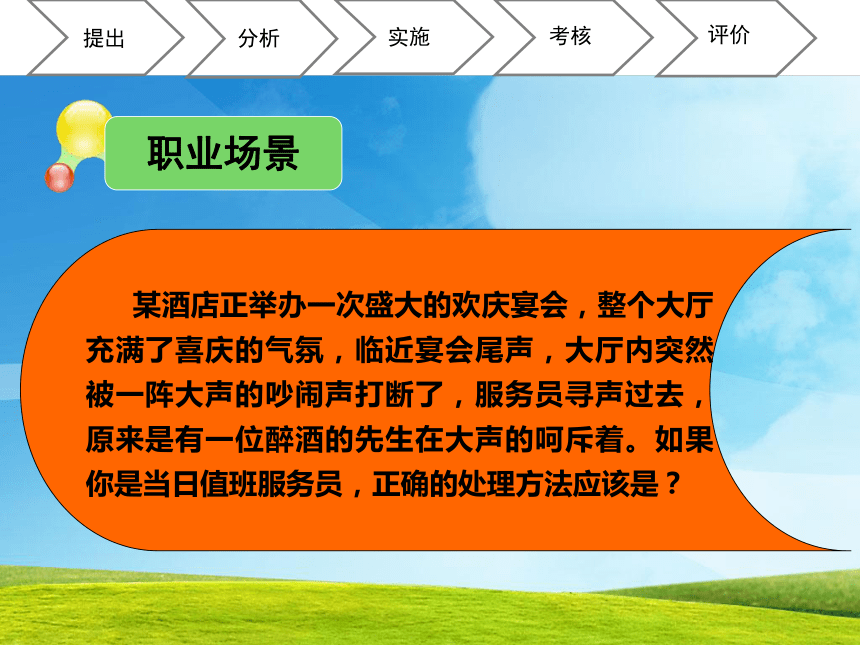 提出 分析 实施 考核 评价

职业场景

某酒店正举办一次盛大的欢庆宴会，整个大厅充满了喜庆的气氛，临近宴会尾声，大厅内突然被一阵大声的吵闹声打断了，服务员寻声过去，原来是有一位醉酒的先生在大声的呵斥着。如果你是当日值班服务员，正确的处理方法应该是？